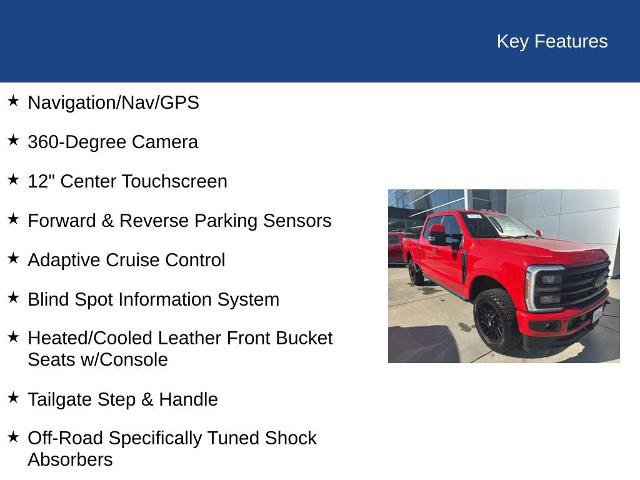 Key Features

★ Navigation/Nav/GPS

★ 360-Degree Camera

★ 12" Center Touchscreen

★ Forward & Reverse Parking Sensors

★ Adaptive Cruise Control

★ Blind Spot Information System

★ Heated/Cooled Leather Front Bucket Seats w/Console

★ Tailgate Step & Handle

★ Off-Road Specifically Tuned Shock Absorbers